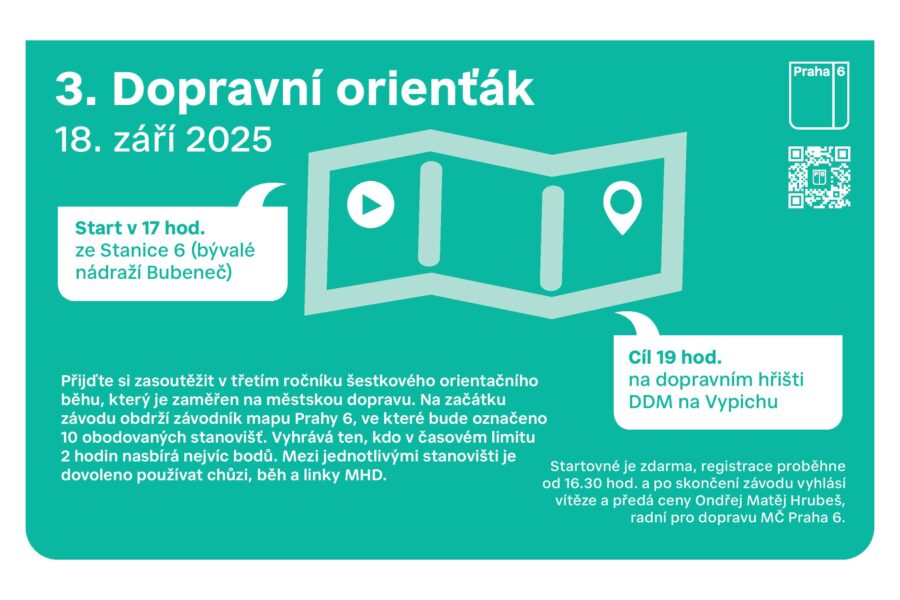 3. Dopravní orienťák
18. září 2025

Praha 6

Start v 17 hod.
ze Stanice 6 (bývalé nádraží Bubeneč)

Cíl 19 hod.
na dopravním hřišti DDM na Vypichu

Přijďte si zasoutěžit v třetím ročníku šestkového orientačního běhu, který je zaměřen na městskou dopravu. Na začátku závodu obdrží závodník mapu Prahy 6, ve které bude označeno 10 obodovaných stanovišť. Vyhrává ten, kdo v časovém limitu 2 hodin nasbírá nejvíc bodů. Mezi jednotlivými stanovišti je dovoleno používat chůzi, běh a linky MHD.

Startovné je zdarma, registrace proběhne od 16.30 hod. a po skončení závodu vyhlásí vítěze a předá ceny Ondřej Matěj Hrubeš, radní pro dopravu MČ Praha 6.